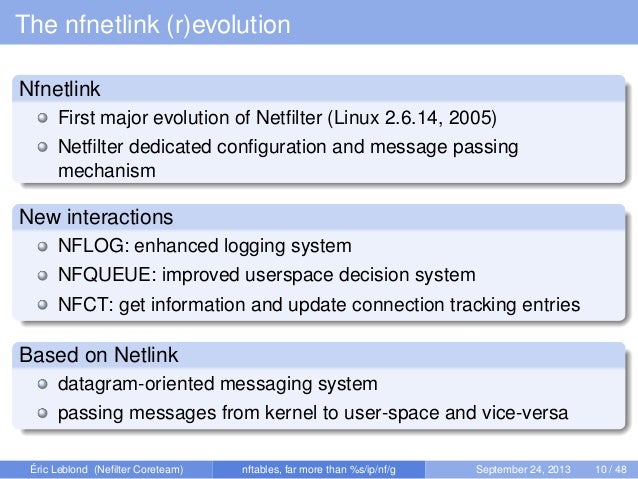 The nfnetlink (r)evolution

Nfnetlink

First major evolution of Netfilter (Linux 2.6.14, 2005)

Netfilter dedicated configuration and message passing mechanism

New interactions

NFLOG: enhanced logging system

NFQUEUE: improved userspace decision system

NFCT: get information and update connection tracking entries

Based on Netlink

datagram-oriented messaging system

passing messages from kernel to user-space and vice-versa

Éric Leblond (Nefilter Coreteam) nftables, far more than %s/ip/nf/g September 24, 2013 10 / 48